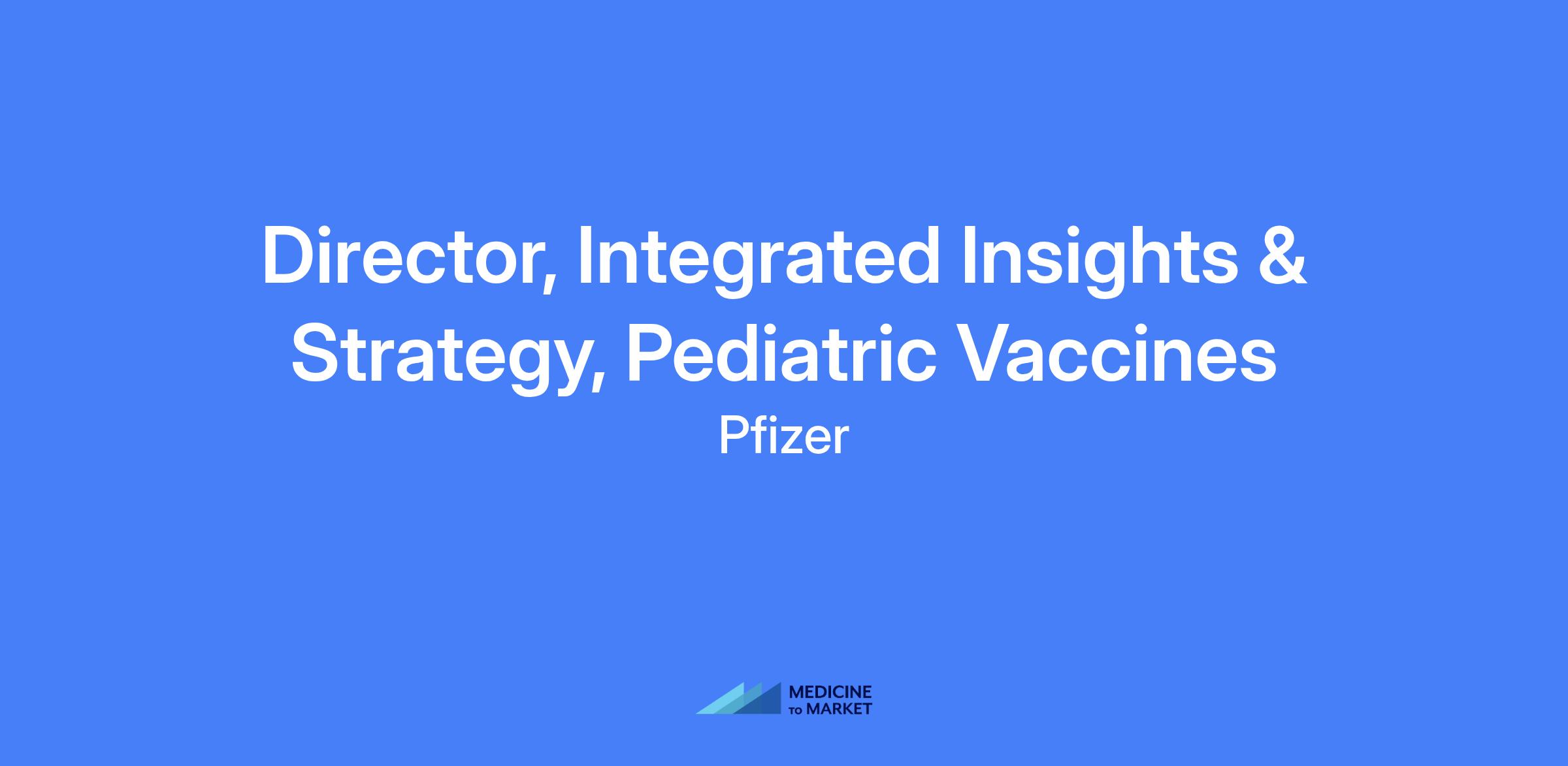 Director, Integrated Insights & Strategy, Pediatric Vaccines
Pfizer

MEDICINE TO MARKET